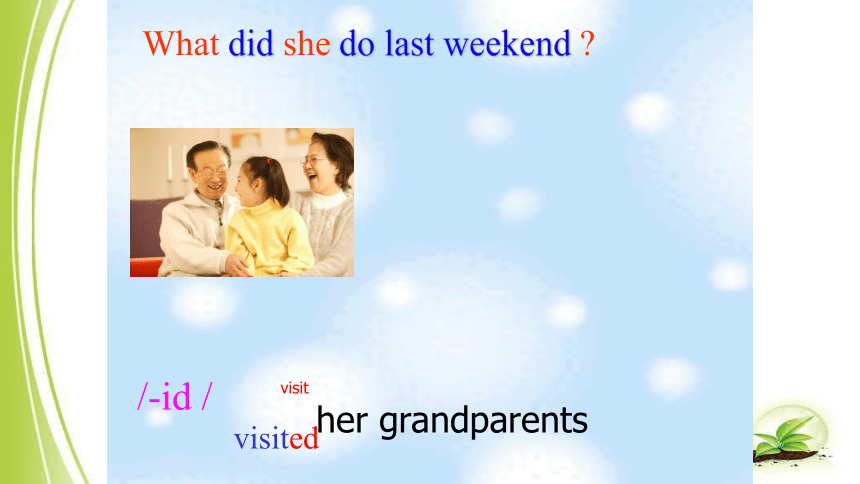 What did she do last weekend ?

/-id /

visit

visited her grandparents